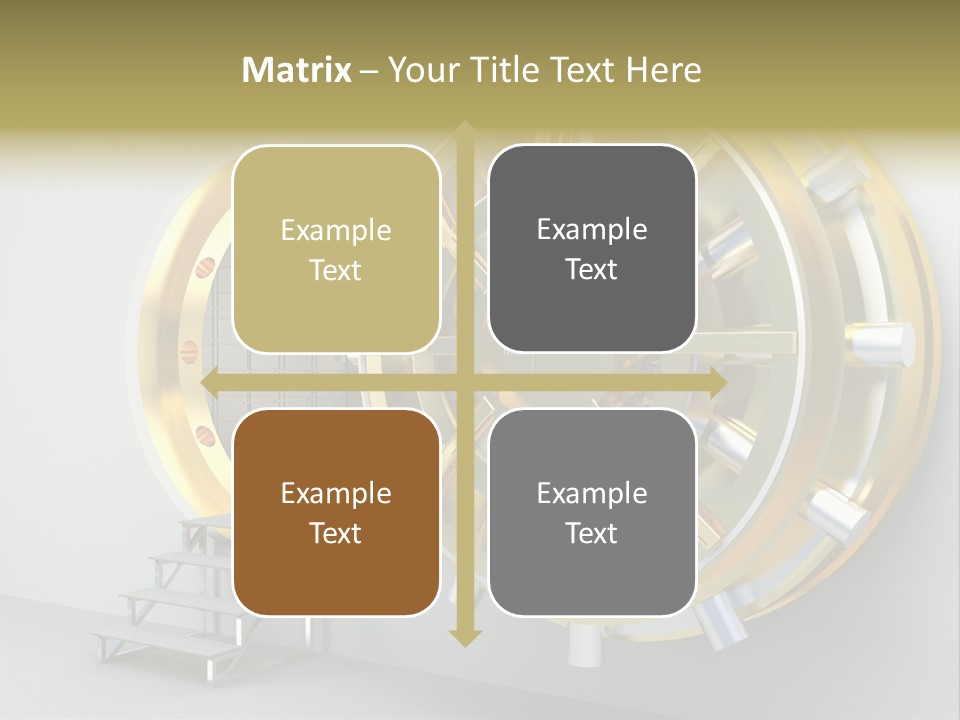 Matrix – Your Title Text Here

Example Text

Example Text

Example Text

Example Text